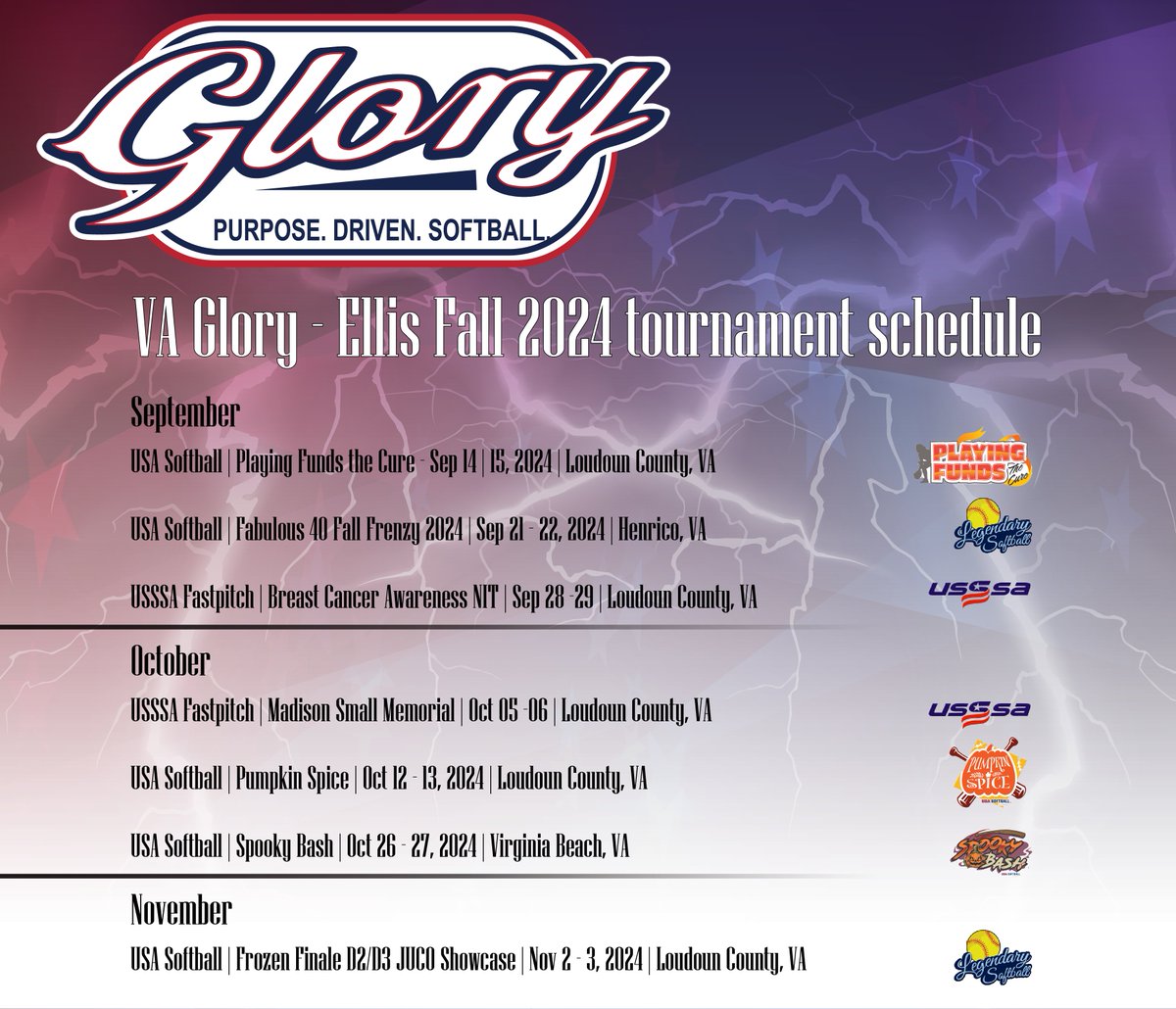 Glory
PURPOSE. DRIVEN. SOFTBALL.

VA Glory - Ellis Fall 2024 tournament schedule

September

USA Softball | Playing Funds the Cure - Sep 14 | 15, 2024 | Loudoun County, VA

PLAYING FUNDS The Cure

USA Softball | Fabulous 40 Fall Frenzy 2024 | Sep 21 - 22, 2024 | Henrico, VA

Legendary Softball

USSSA Fastpitch | Breast Cancer Awareness NIT | Sep 28 -29 | Loudoun County, VA

USSSA

October

USSSA Fastpitch | Madison Small Memorial | Oct 05 -06 | Loudoun County, VA

USSSA

USA Softball | Pumpkin Spice | Oct 12 - 13, 2024 | Loudoun County, VA

PUMPKIN SPICE USA SOFTBALL

USA Softball | Spooky Bash | Oct 26 - 27, 2024 | Virginia Beach, VA

SPOOKY BASH

November

USA Softball | Frozen Finale D2/D3 JUCO Showcase | Nov 2 - 3, 2024 | Loudoun County, VA

Legendary Softball